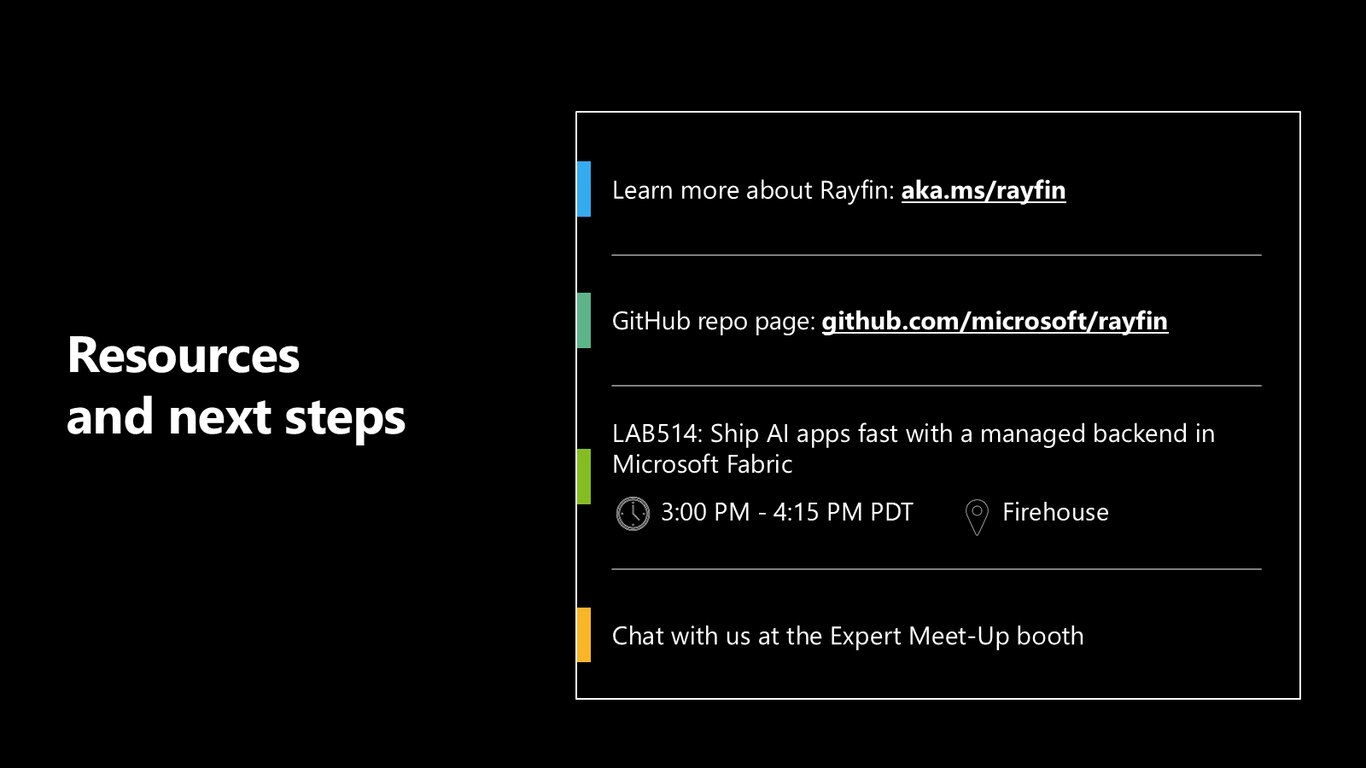 Resources
and next steps

Learn more about Rayfin: aka.ms/rayfin

GitHub repo page: github.com/microsoft/rayfin

LAB514: Ship AI apps fast with a managed backend in Microsoft Fabric

3:00 PM - 4:15 PM PDT

Firehouse

Chat with us at the Expert Meet-Up booth